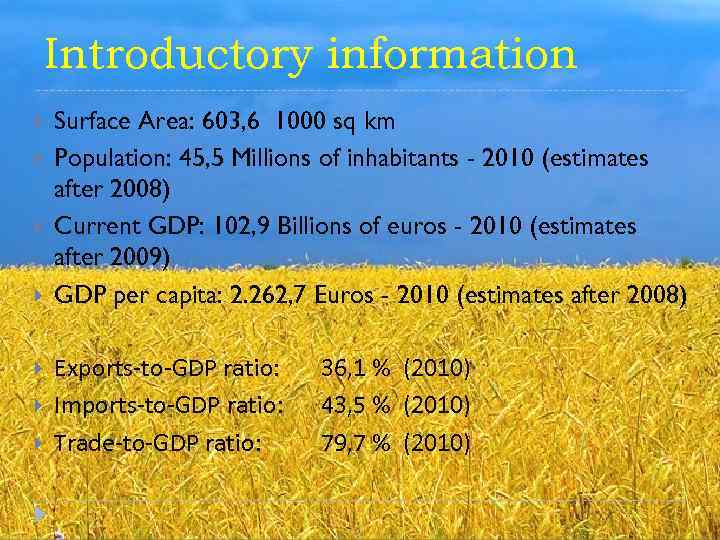 Introductory information

Surface Area: 603,6 1000 sq km

Population: 45,5 Millions of inhabitants - 2010 (estimates after 2008)

Current GDP: 102,9 Billions of euros - 2010 (estimates after 2009)

GDP per capita: 2.262,7 Euros - 2010 (estimates after 2008)

Exports-to-GDP ratio: 36,1 % (2010)

Imports-to-GDP ratio: 43,5 % (2010)

Trade-to-GDP ratio: 79,7 % (2010)